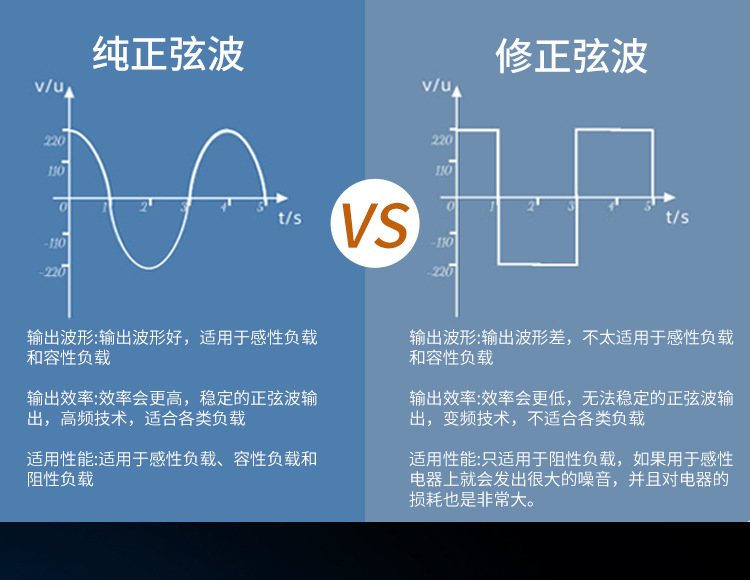 纯正弦波

v/u
220
110
0
1
2
3
4
5
t/s
-110
-220

输出波形:输出波形好，适用于感性负载和容性负载

输出效率:效率会更高，稳定的正弦波输出，高频技术，适合各类负载

适用性能:适用于感性负载、容性负载和阻性负载

VS

修正弦波

v/u
220
110
0
1
2
3
4
5
t/s
-110
-220

输出波形:输出波形差，不太适用于感性负载和容性负载

输出效率:效率会更低，无法稳定的正弦波输出，变频技术，不适合各类负载

适用性能:只适用于阻性负载，如果用于感性电器上就会发出很大的噪音，并且对电器的损耗也是非常大。